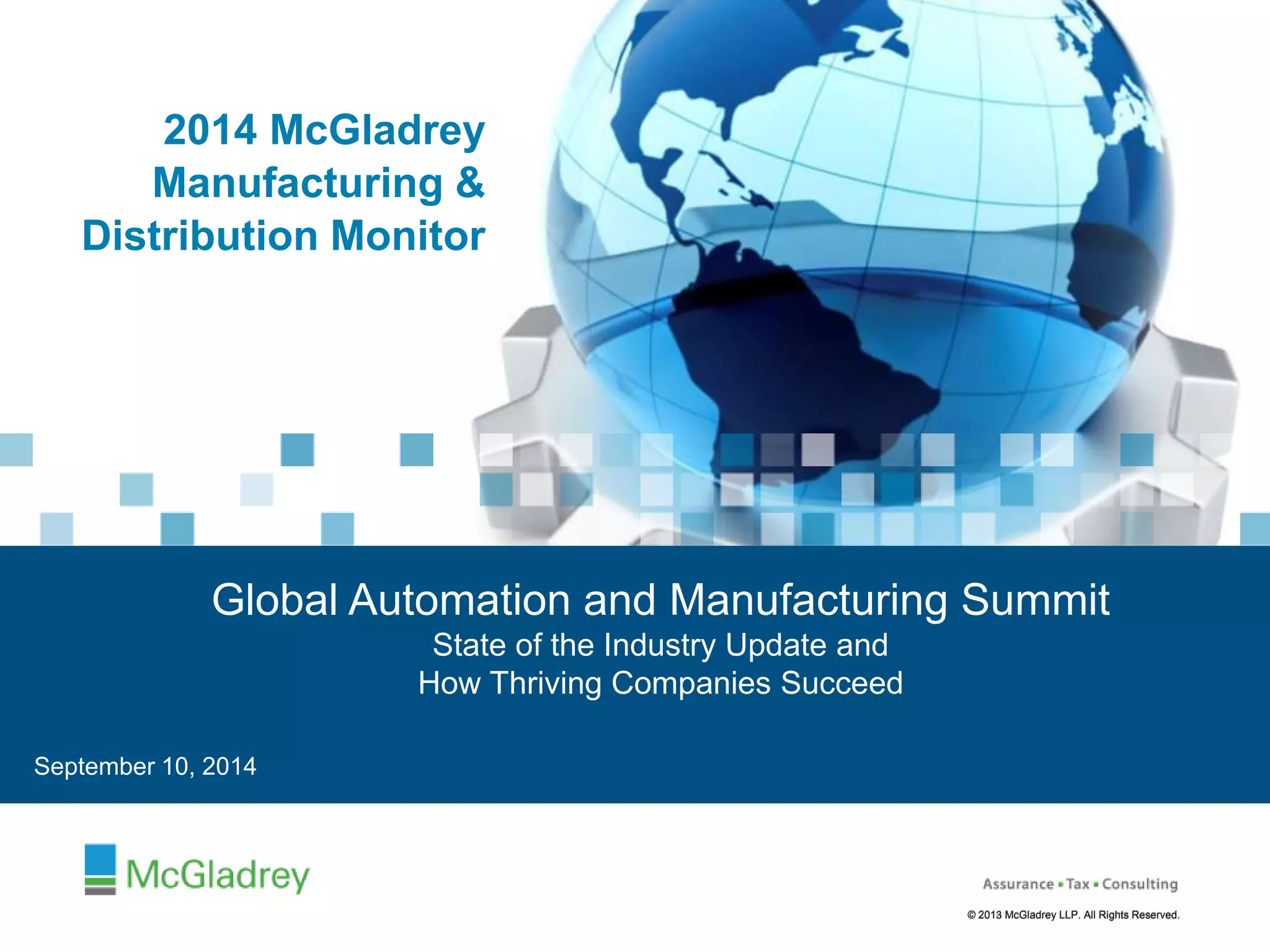 2014 McGladrey Manufacturing & Distribution Monitor

Global Automation and Manufacturing Summit
State of the Industry Update and
How Thriving Companies Succeed

September 10, 2014

McGladrey

Assurance ▪ Tax ▪ Consulting

© 2013 McGladrey LLP. All Rights Reserved.